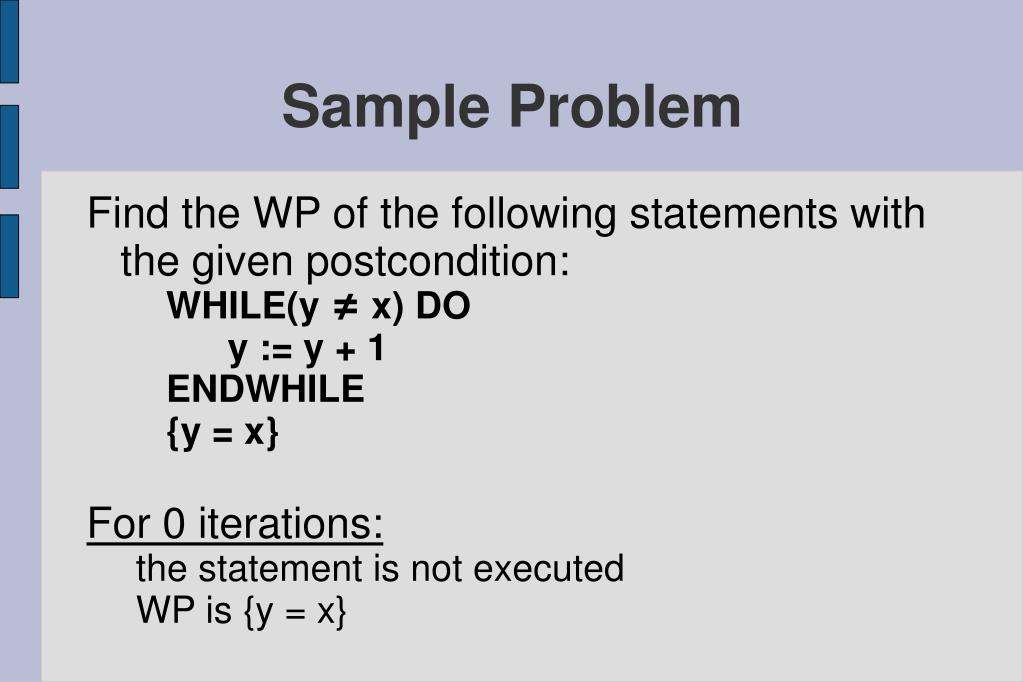 Sample Problem

Find the WP of the following statements with the given postcondition:

WHILE(y ≠ x) DO
y := y + 1
ENDWHILE
{y = x}

For 0 iterations:

the statement is not executed
WP is {y = x}